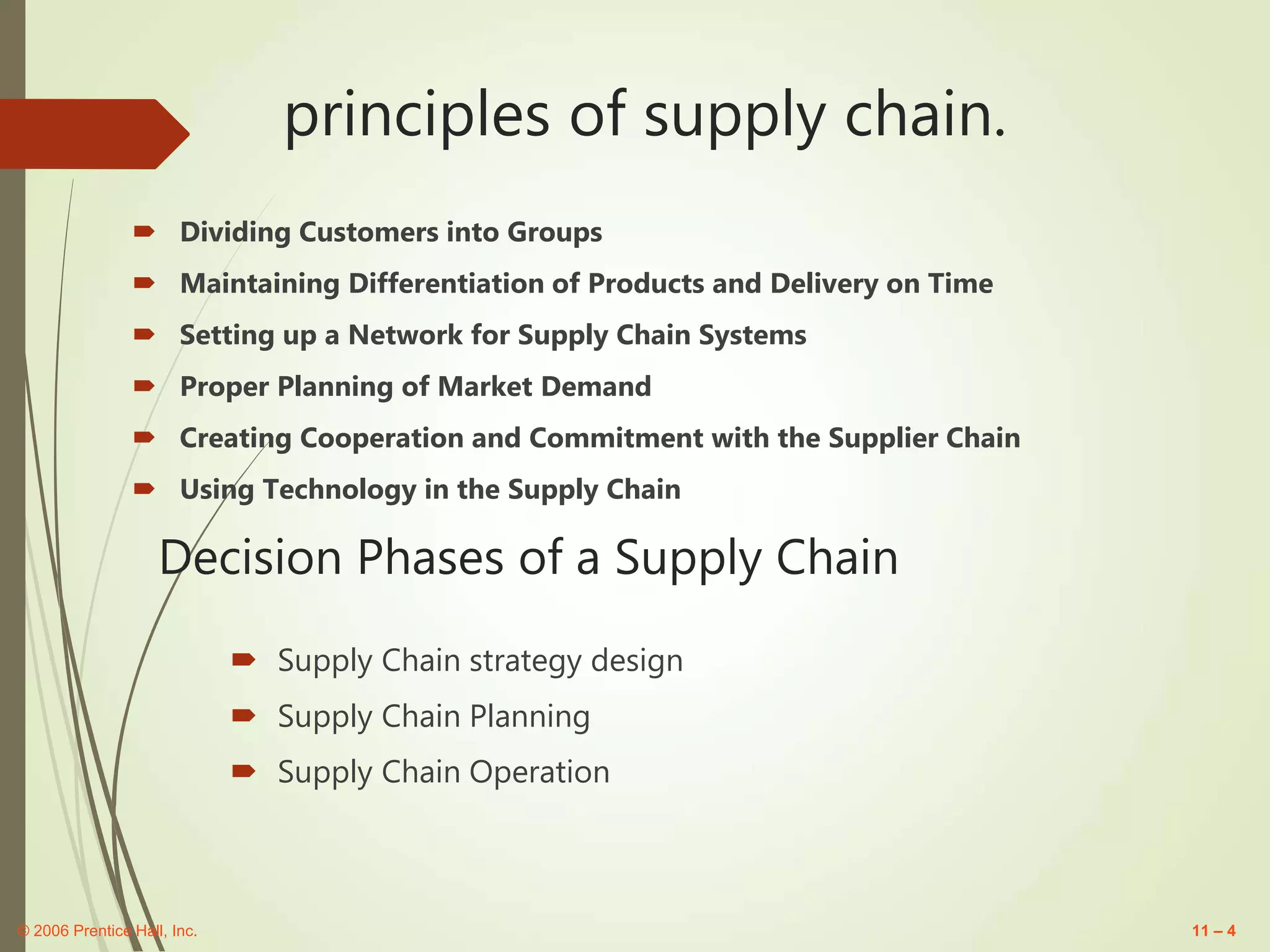 principles of supply chain.

Dividing Customers into Groups

Maintaining Differentiation of Products and Delivery on Time

Setting up a Network for Supply Chain Systems

Proper Planning of Market Demand

Creating Cooperation and Commitment with the Supplier Chain

Using Technology in the Supply Chain

Decision Phases of a Supply Chain

Supply Chain strategy design

Supply Chain Planning

Supply Chain Operation

© 2006 Prentice Hall, Inc.

11 – 4